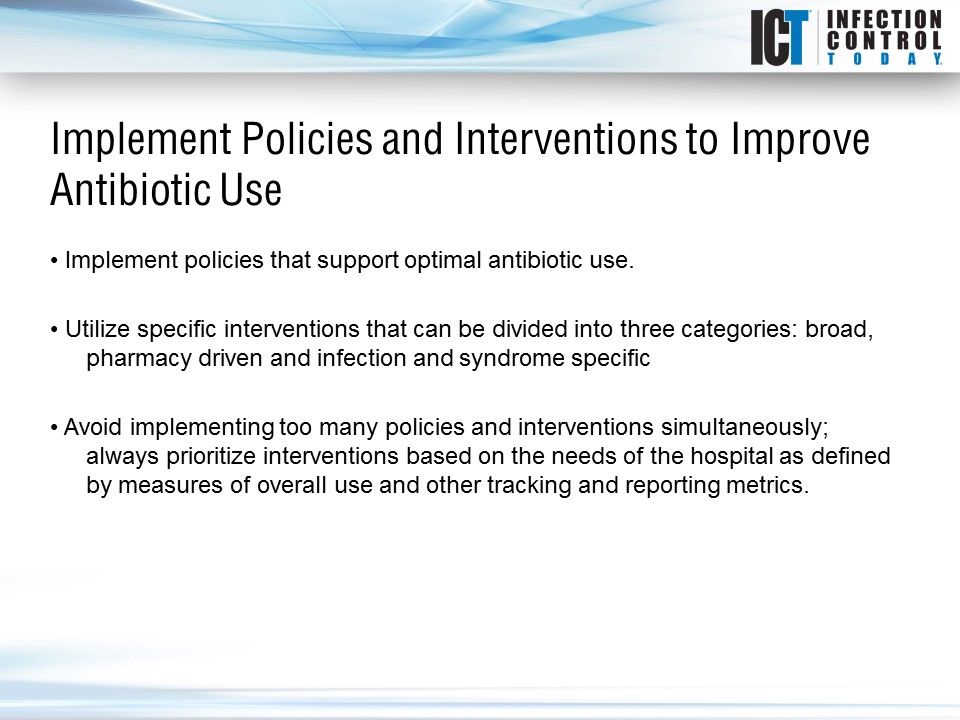 ICT INFECTION CONTROL TODAY

Implement Policies and Interventions to Improve Antibiotic Use

• Implement policies that support optimal antibiotic use.

• Utilize specific interventions that can be divided into three categories: broad, pharmacy driven and infection and syndrome specific

• Avoid implementing too many policies and interventions simultaneously; always prioritize interventions based on the needs of the hospital as defined by measures of overall use and other tracking and reporting metrics.